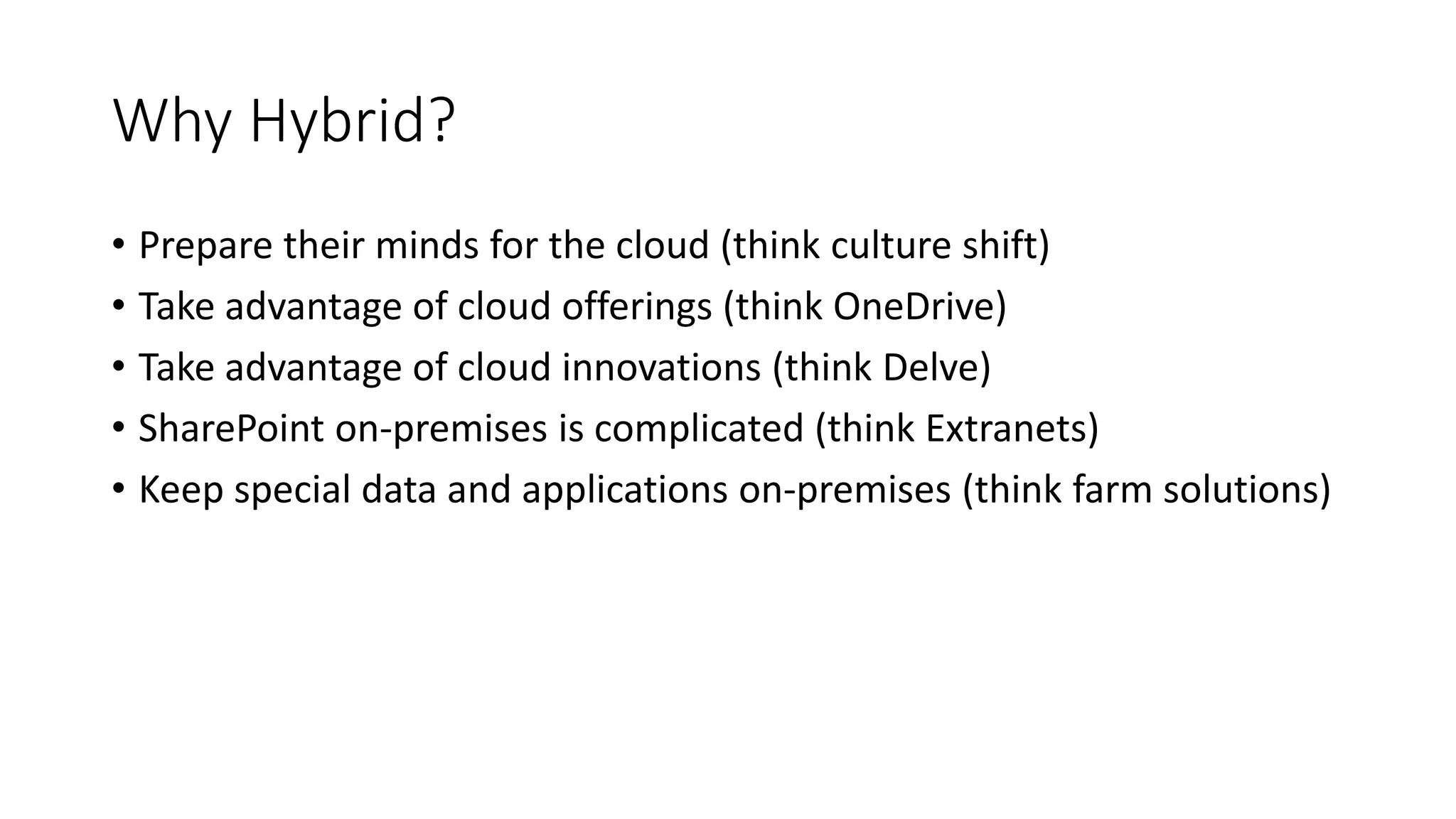 Why Hybrid?

• Prepare their minds for the cloud (think culture shift)
• Take advantage of cloud offerings (think OneDrive)
• Take advantage of cloud innovations (think Delve)
• SharePoint on-premises is complicated (think Extranets)
• Keep special data and applications on-premises (think farm solutions)